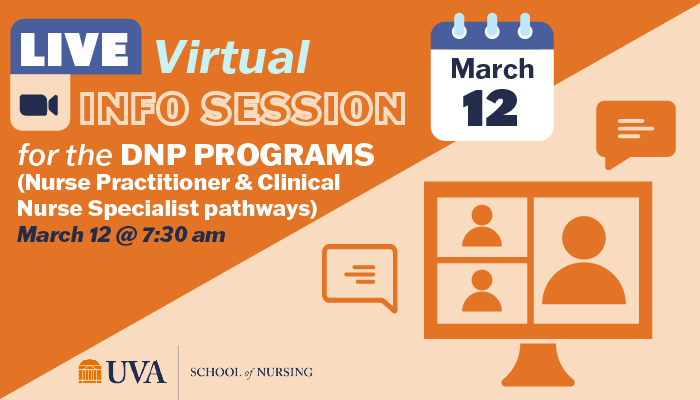 LIVE Virtual
INFO SESSION
for the DNP PROGRAMS
(Nurse Practitioner & Clinical Nurse Specialist pathways)
March 12 @ 7:30 am

March
12

UVA | SCHOOL of NURSING